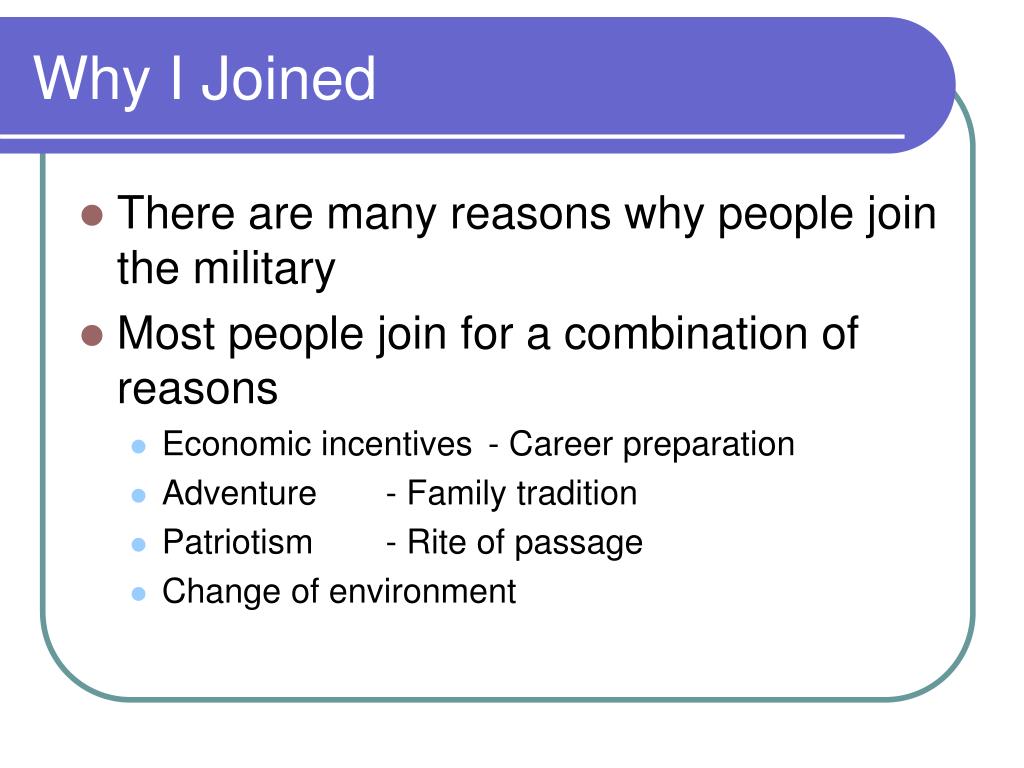 Why I Joined

- There are many reasons why people join the military
- Most people join for a combination of reasons
  - Economic incentives - Career preparation
  - Adventure - Family tradition
  - Patriotism - Rite of passage
  - Change of environment